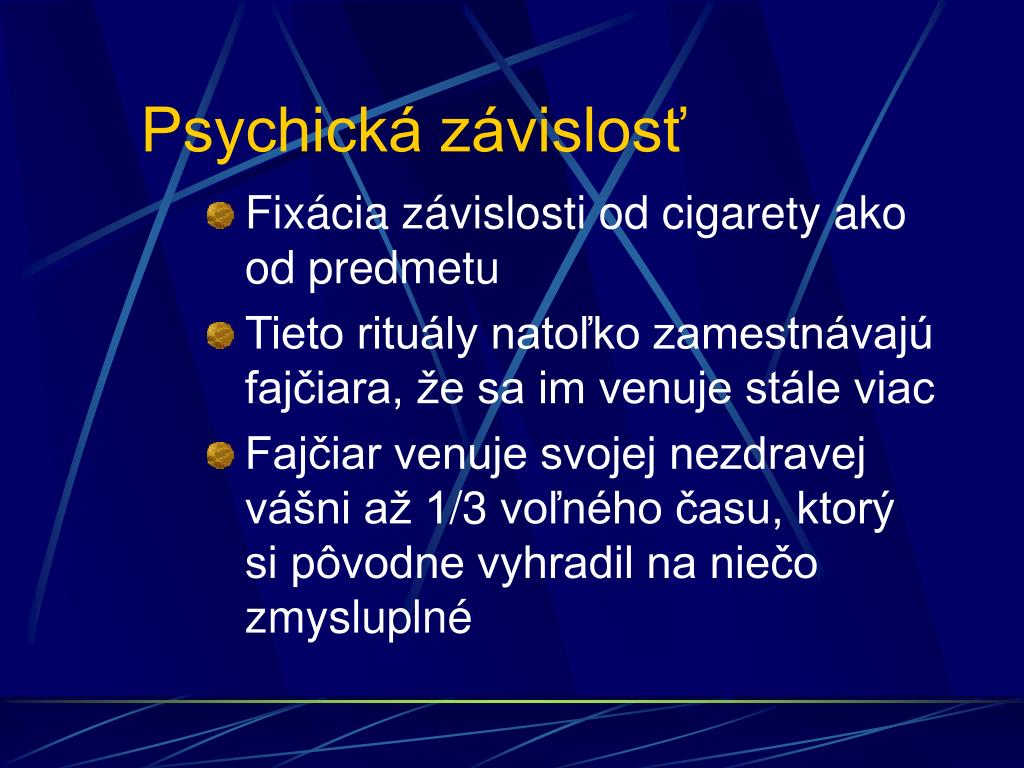 Psychická závislosť

Fixácia závislosti od cigarety ako od predmetu

Tieto rituály natoľko zamestnávajú fajčiara, že sa im venuje stále viac

Fajčiar venuje svojej nezdravej vášni až 1/3 voľného času, ktorý si pôvodne vyhradil na niečo zmysluplné